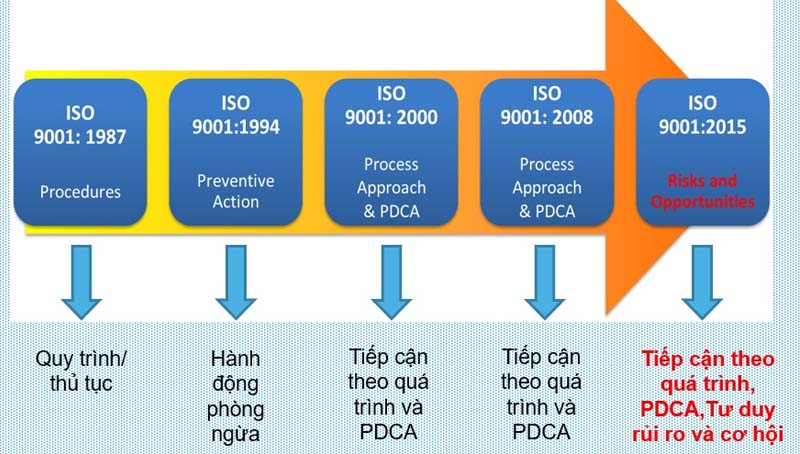 ISO 9001: 1987

Procedures

ISO 9001:1994

Preventive Action

ISO 9001: 2000

Process Approach & PDCA

ISO 9001: 2008

Process Approach & PDCA

ISO 9001:2015

Risks and Opportunities

Quy trình/ thủ tục

Hành động phòng ngừa

Tiếp cận theo quá trình và PDCA

Tiếp cận theo quá trình và PDCA

Tiếp cận theo quá trình, PDCA,Tư duy rủi ro và cơ hội